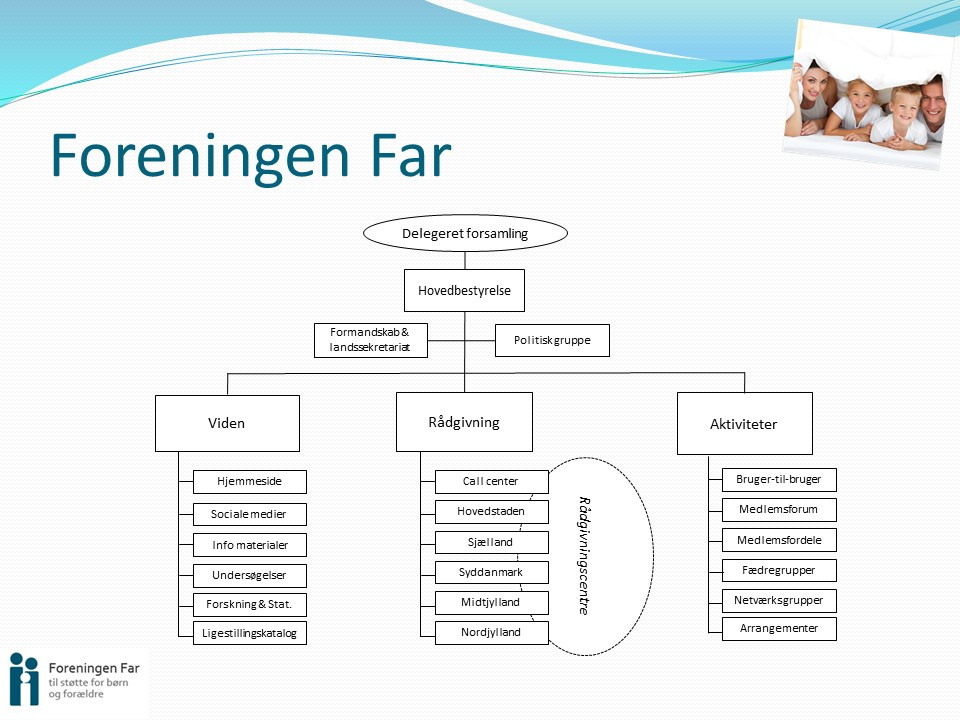 Foreningen Far

Delegeret forsamling

Hovedbestyrelse

Formandskab & landssekretariat

Politisk gruppe

Viden

Hjemmeside

Sociale medier

Info materialer

Undersøgelser

Forskning & Stat.

Ligestillingskatalog

Rådgivning

Call center

Hovedstaden

Sjælland

Syddanmark

Midtjylland

Nordjylland

Rådgivningscentre

Aktiviteter

Bruger-til-bruger

Medlemsforum

Medlemsfordele

Fædregrupper

Netværksgrupper

Arrangementer

Foreningen Far
til støtte for børn og forældre